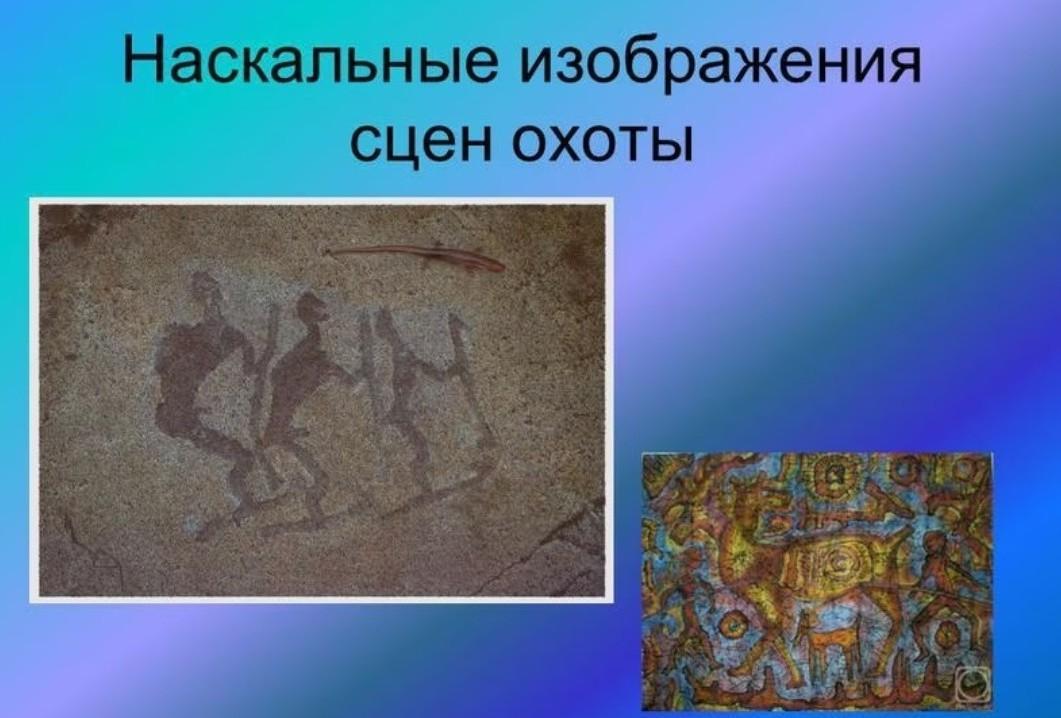 Наскальные изображения сцен охоты